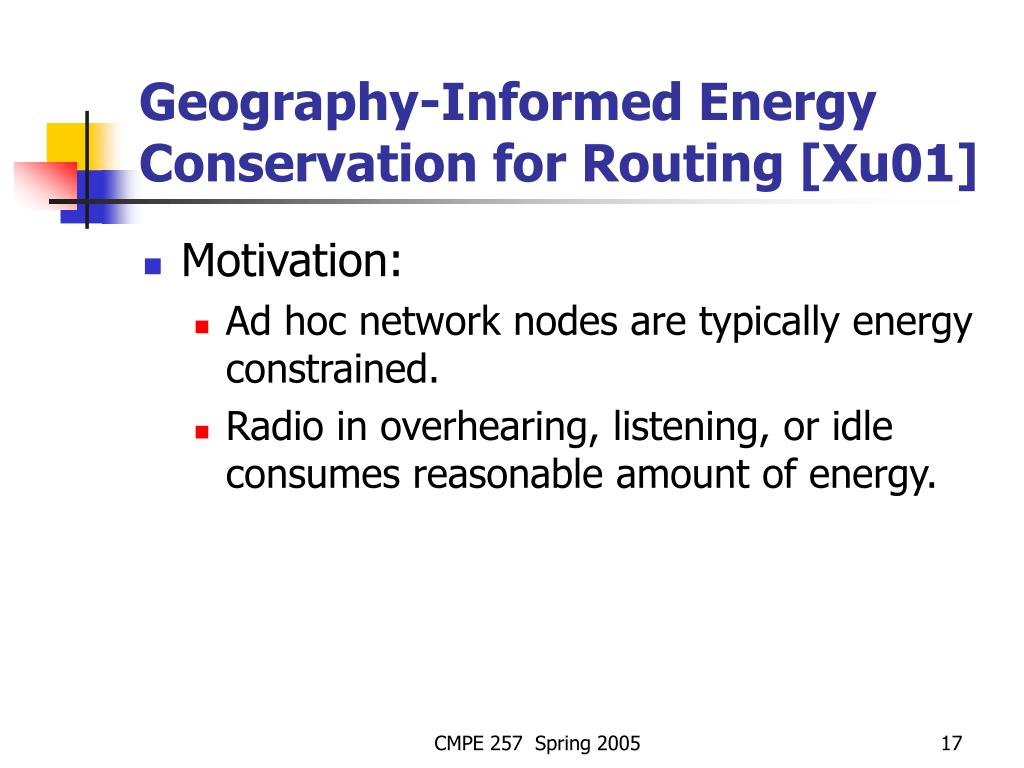 Geography-Informed Energy Conservation for Routing [Xu01]

Motivation:

Ad hoc network nodes are typically energy constrained.

Radio in overhearing, listening, or idle consumes reasonable amount of energy.

CMPE 257 Spring 2005

17